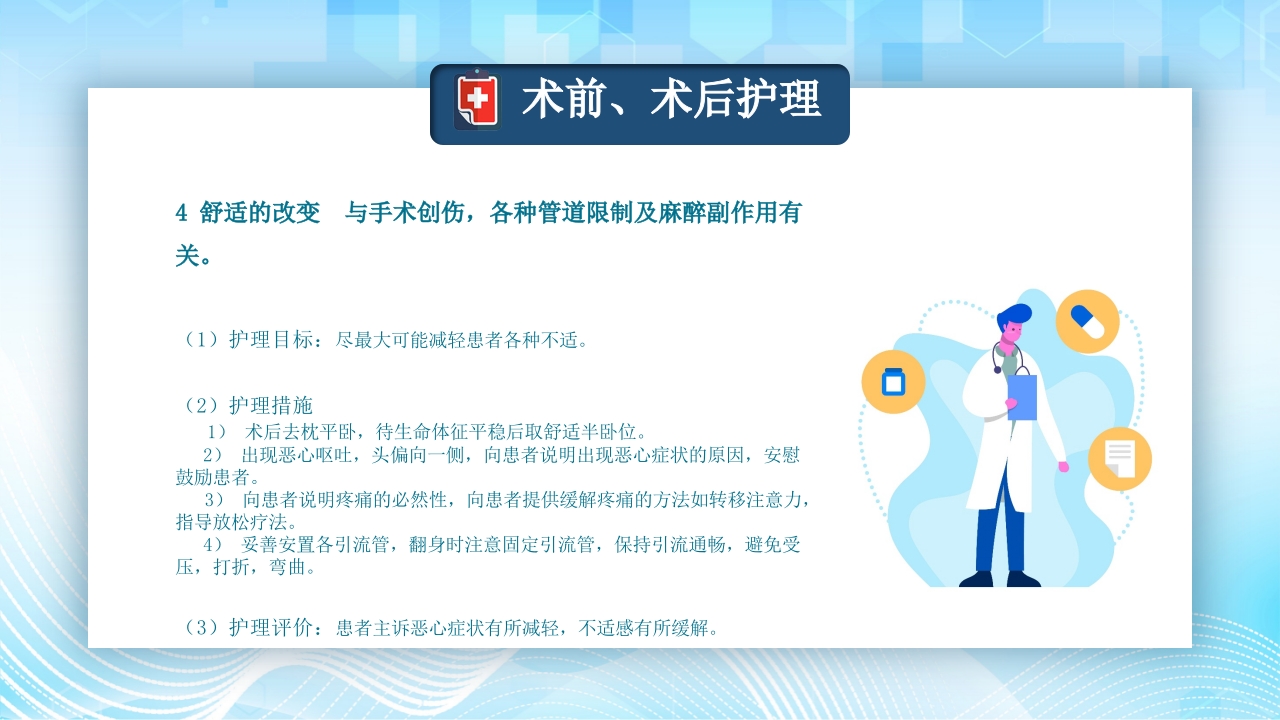 术前、术后护理

4 舒适的改变　与手术创伤，各种管道限制及麻醉副作用有关。

（1）护理目标：尽最大可能减轻患者各种不适。

（2）护理措施
1） 术后去枕平卧，待生命体征平稳后取舒适半卧位。
2） 出现恶心呕吐，头偏向一侧，向患者说明出现恶心症状的原因，安慰鼓励患者。
3） 向患者说明疼痛的必然性，向患者提供缓解疼痛的方法如转移注意力，指导放松疗法。
4） 妥善安置各引流管，翻身时注意固定引流管，保持引流通畅，避免受压，打折，弯曲。

（3）护理评价：患者主诉恶心症状有所减轻，不适感有所缓解。